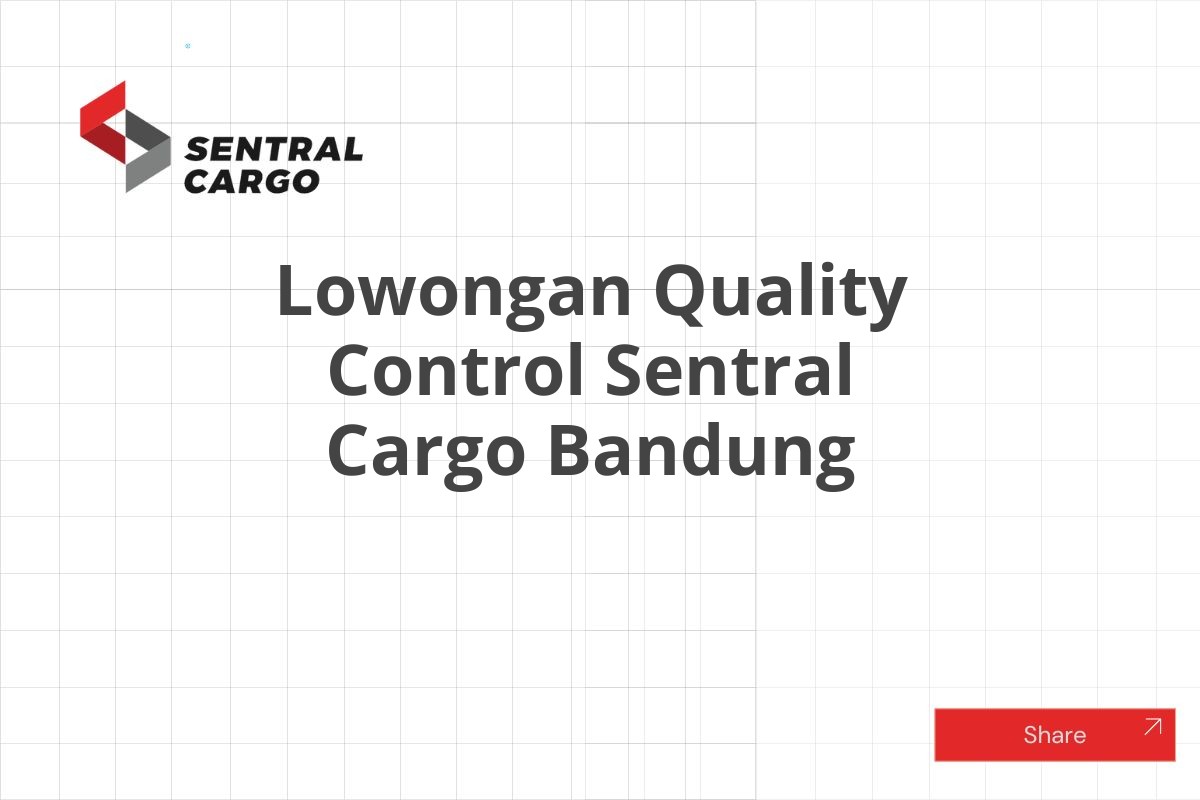 SENTRAL CARGO

Lowongan Quality Control Sentral Cargo Bandung

Share